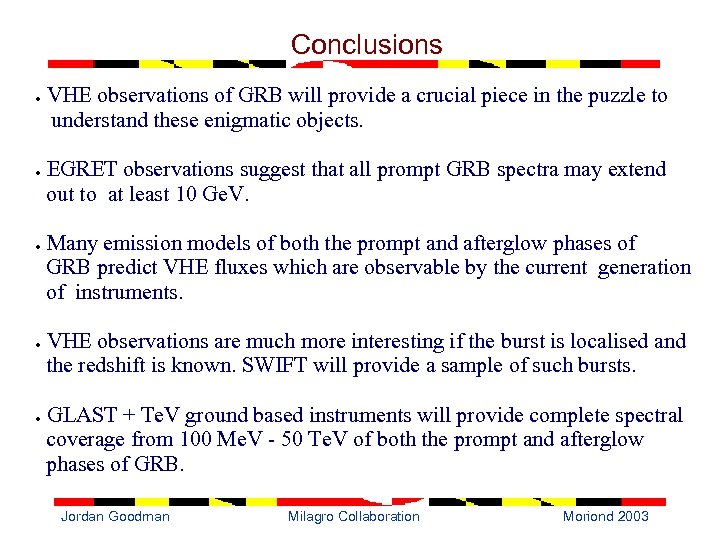 Conclusions

• VHE observations of GRB will provide a crucial piece in the puzzle to understand these enigmatic objects.

• EGRET observations suggest that all prompt GRB spectra may extend out to at least 10 GeV.

• Many emission models of both the prompt and afterglow phases of GRB predict VHE fluxes which are observable by the current generation of instruments.

• VHE observations are much more interesting if the burst is localised and the redshift is known. SWIFT will provide a sample of such bursts.

• GLAST + TeV ground based instruments will provide complete spectral coverage from 100 MeV - 50 TeV of both the prompt and afterglow phases of GRB.

Jordan Goodman

Milagro Collaboration

Moriond 2003